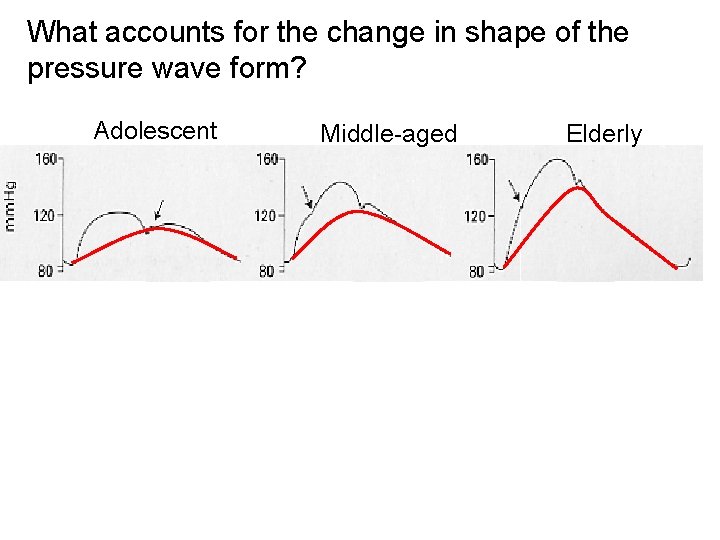 What accounts for the change in shape of the pressure wave form?

Adolescent

mmHg

160

120

80

Middle-aged

160

120

80

Elderly

160

120

80